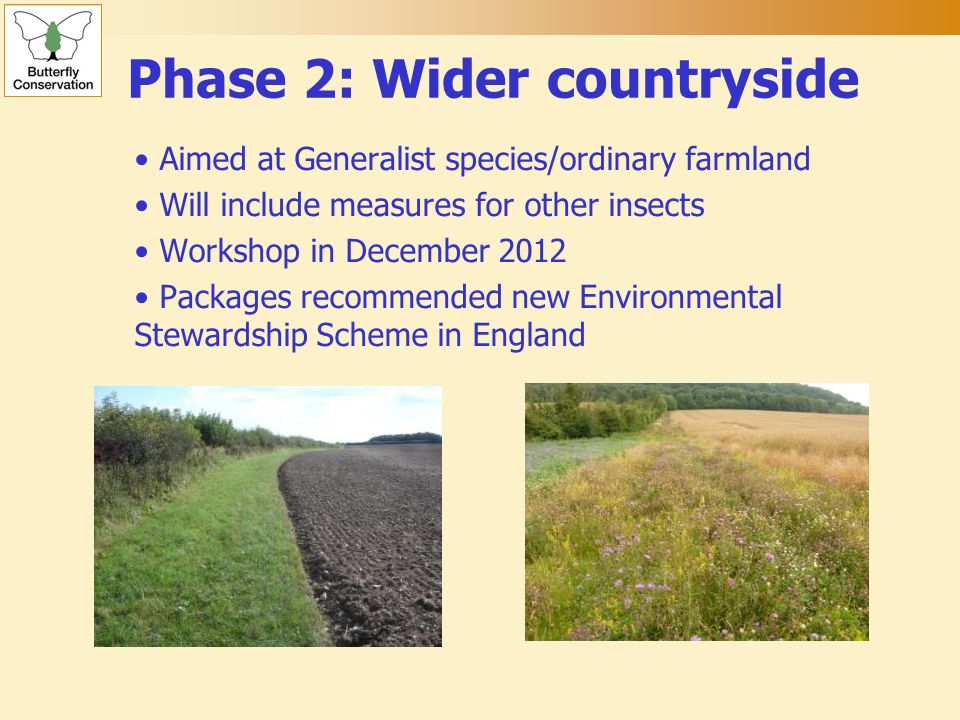 Butterfly Conservation

Phase 2: Wider countryside

• Aimed at Generalist species/ordinary farmland
• Will include measures for other insects
• Workshop in December 2012
• Packages recommended new Environmental Stewardship Scheme in England